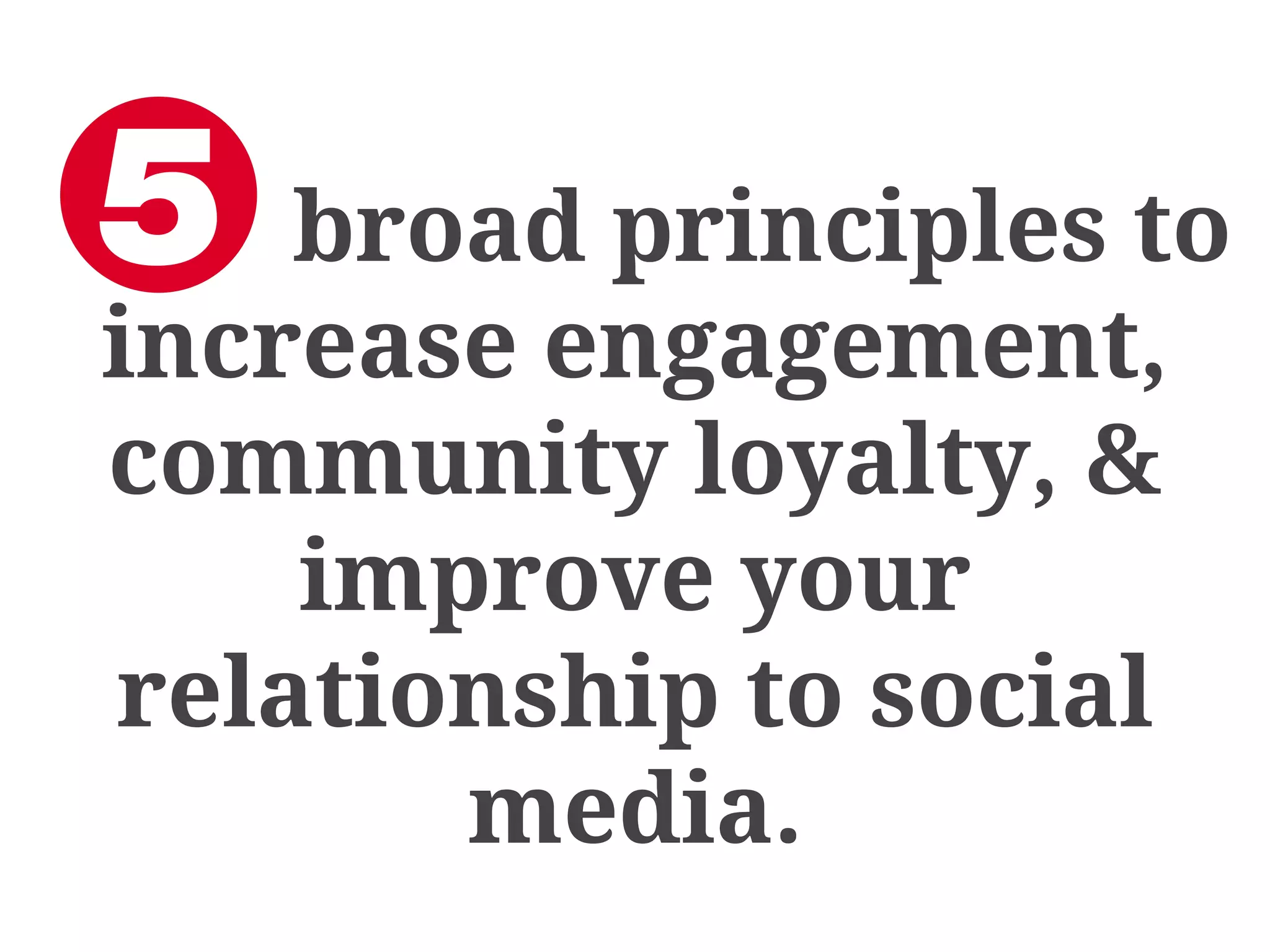 5 broad principles to increase engagement, community loyalty, & improve your relationship to social media.